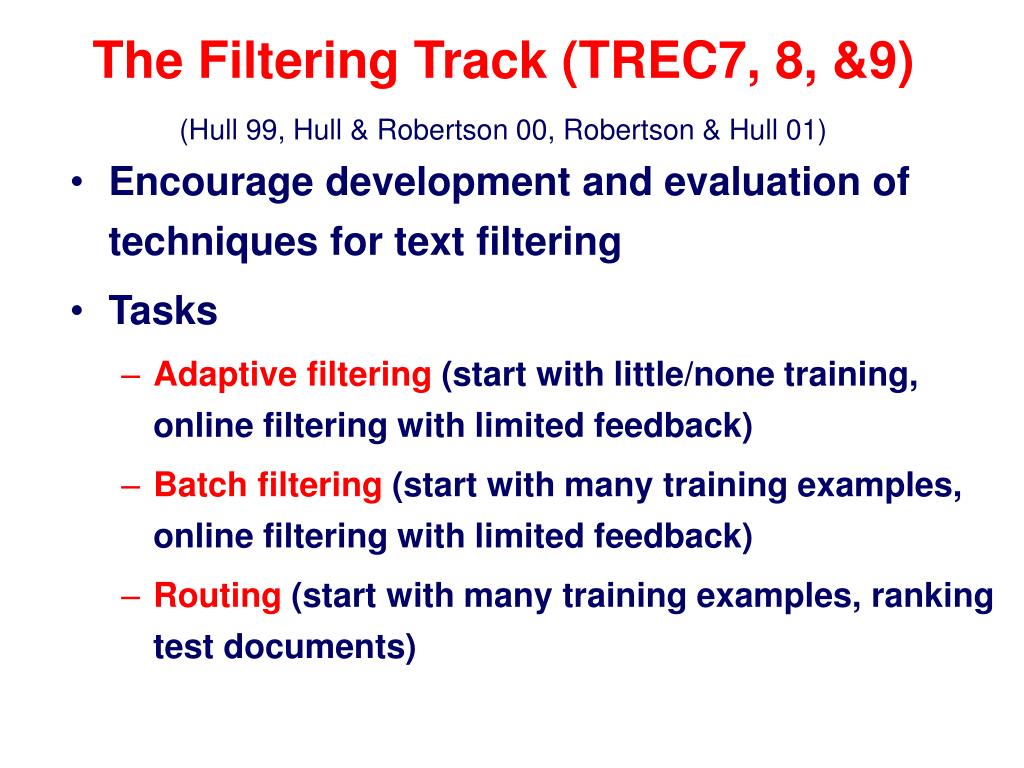 The Filtering Track (TREC7, 8, &9)

(Hull 99, Hull & Robertson 00, Robertson & Hull 01)

• Encourage development and evaluation of techniques for text filtering
• Tasks
– Adaptive filtering (start with little/none training, online filtering with limited feedback)
– Batch filtering (start with many training examples, online filtering with limited feedback)
– Routing (start with many training examples, ranking test documents)